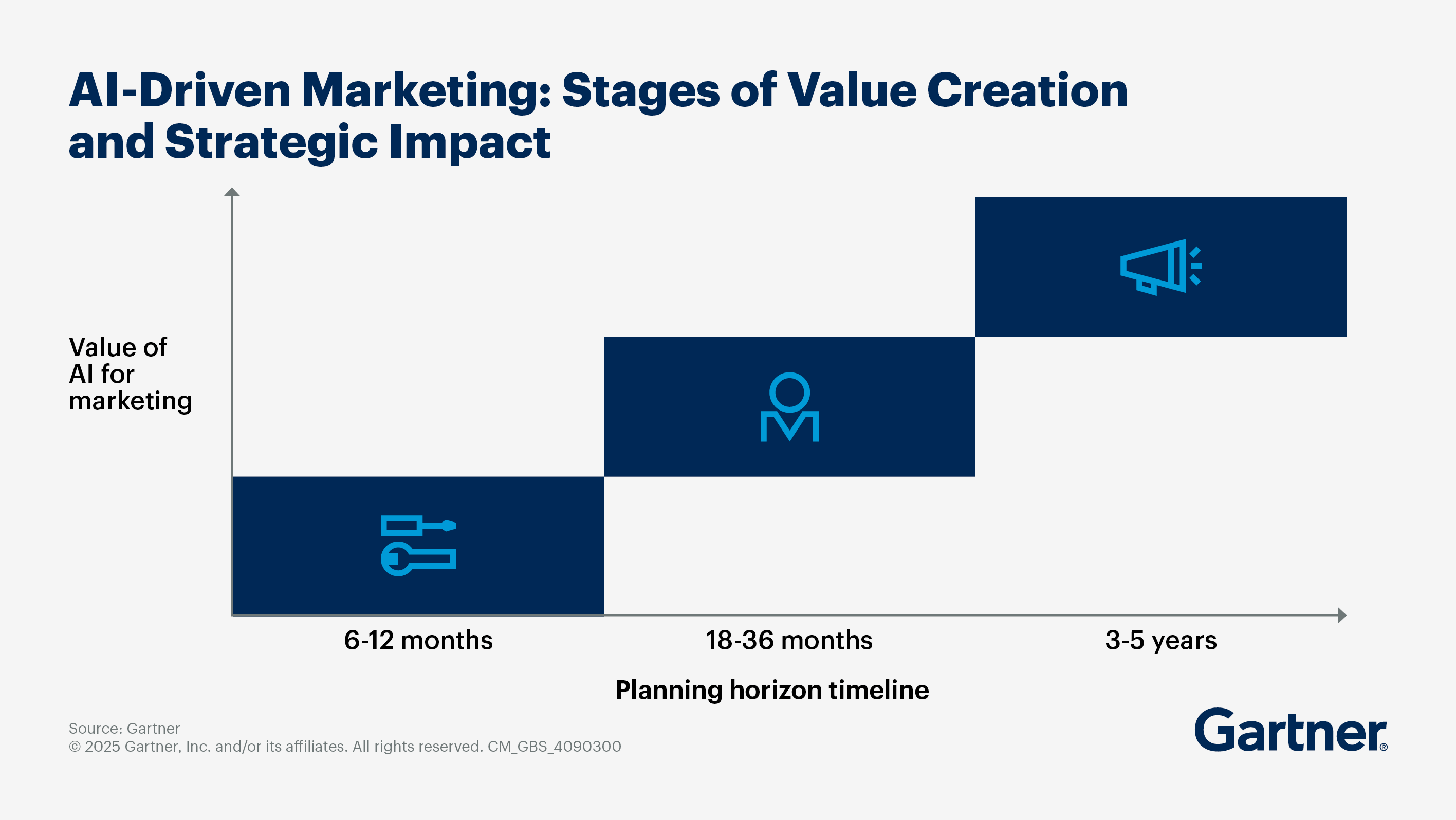 AI-Driven Marketing: Stages of Value Creation and Strategic Impact

Value of AI for marketing

6-12 months

18-36 months

3-5 years

Planning horizon timeline

Source: Gartner
© 2025 Gartner, Inc. and/or its affiliates. All rights reserved. CM_GBS_4090300

Gartner®